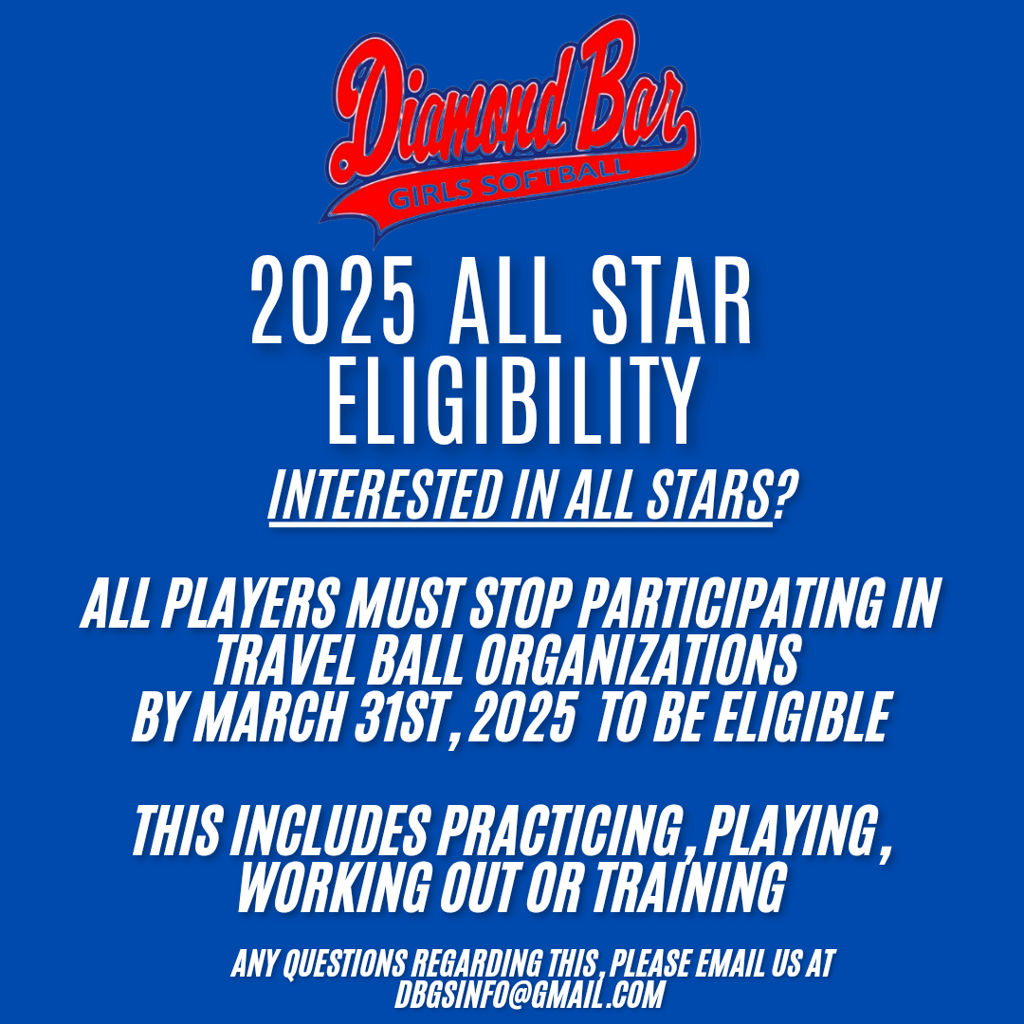 Diamond Bar
GIRLS SOFTBALL

2025 ALL STAR ELIGIBILITY

INTERESTED IN ALL STARS?

ALL PLAYERS MUST STOP PARTICIPATING IN TRAVEL BALL ORGANIZATIONS BY MARCH 31ST, 2025 TO BE ELIGIBLE

THIS INCLUDES PRACTICING, PLAYING, WORKING OUT OR TRAINING

ANY QUESTIONS REGARDING THIS, PLEASE EMAIL US AT DBGSINFO@GMAIL.COM